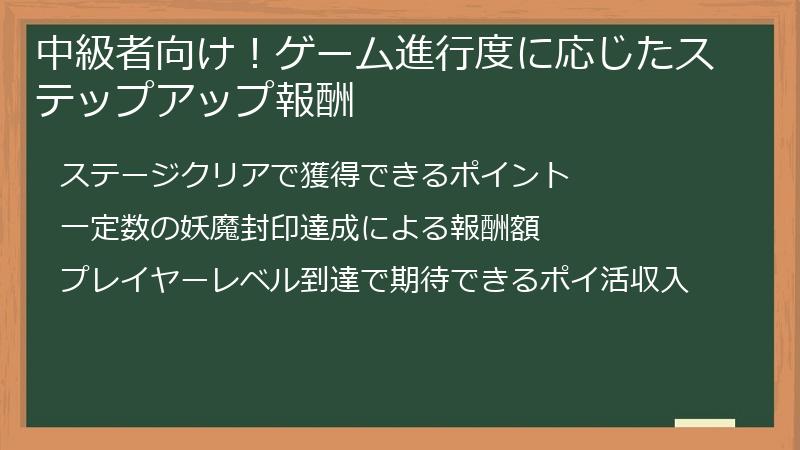 中級者向け！ゲーム進行度に応じたステップアップ報酬

ステージクリアで獲得できるポイント

一定数の妖魔封印達成による報酬額

プレイヤーレベル到達で期待できるポイ活収入